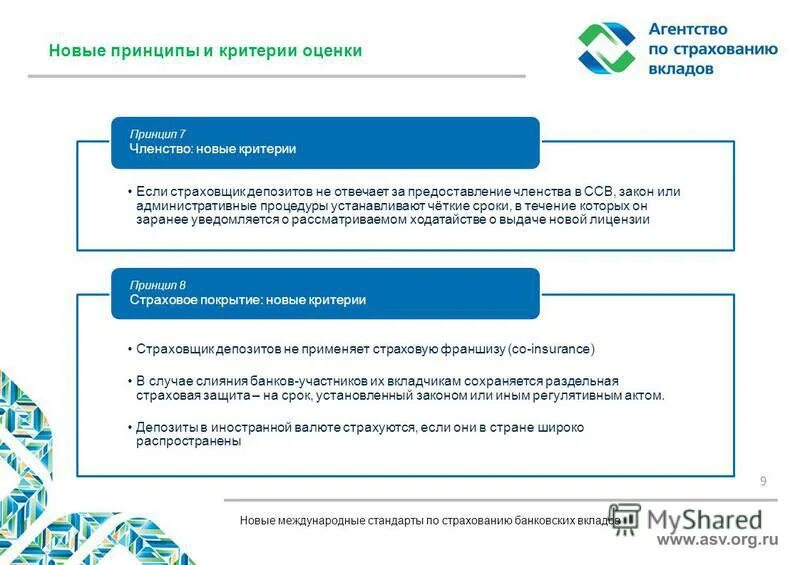 Новые принципы и критерии оценки

Агентство по страхованию вкладов

Принцип 7
Членство: новые критерии

• Если страховщик депозитов не отвечает за предоставление членства в ССВ, закон или административные процедуры устанавливают чёткие сроки, в течение которых он заранее уведомляется о рассматриваемом ходатайстве о выдаче новой лицензии

Принцип 8
Страховое покрытие: новые критерии

• Страховщик депозитов не применяет страховую франшизу (co-insurance)

• В случае слияния банков-участников их вкладчикам сохраняется раздельная страховая защита – на срок, установленный законом или иным регулятивным актом.

• Депозиты в иностранной валюте страхуются, если они в стране широко распространены

9

Новые международные стандарты по страхованию банковских вкладов

MyShared

www.asv.org.ru